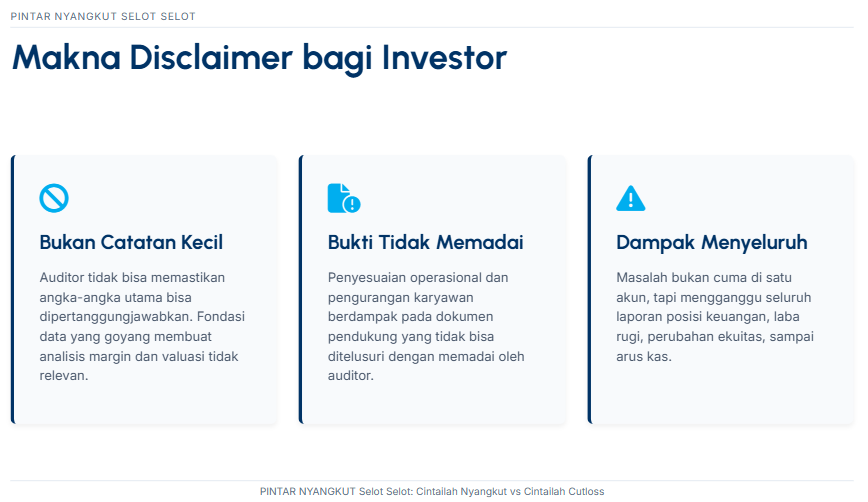 PINTAR NYANGKUT SELOT SELOT

Makna Disclaimer bagi Investor

Bukan Catatan Kecil

Auditor tidak bisa memastikan angka-angka utama bisa dipertanggungjawabkan. Fondasi data yang goyang membuat analisis margin dan valuasi tidak relevan.

Bukti Tidak Memadai

Penyesuaian operasional dan pengurangan karyawan berdampak pada dokumen pendukung yang tidak bisa ditelusuri dengan memadai oleh auditor.

Dampak Menyeluruh

Masalah bukan cuma di satu akun, tapi mengganggu seluruh laporan posisi keuangan, laba rugi, perubahan ekuitas, sampai arus kas.

PINTAR NYANGKUT Selot Selot: Cintailah Nyangkut vs Cintailah Cutloss